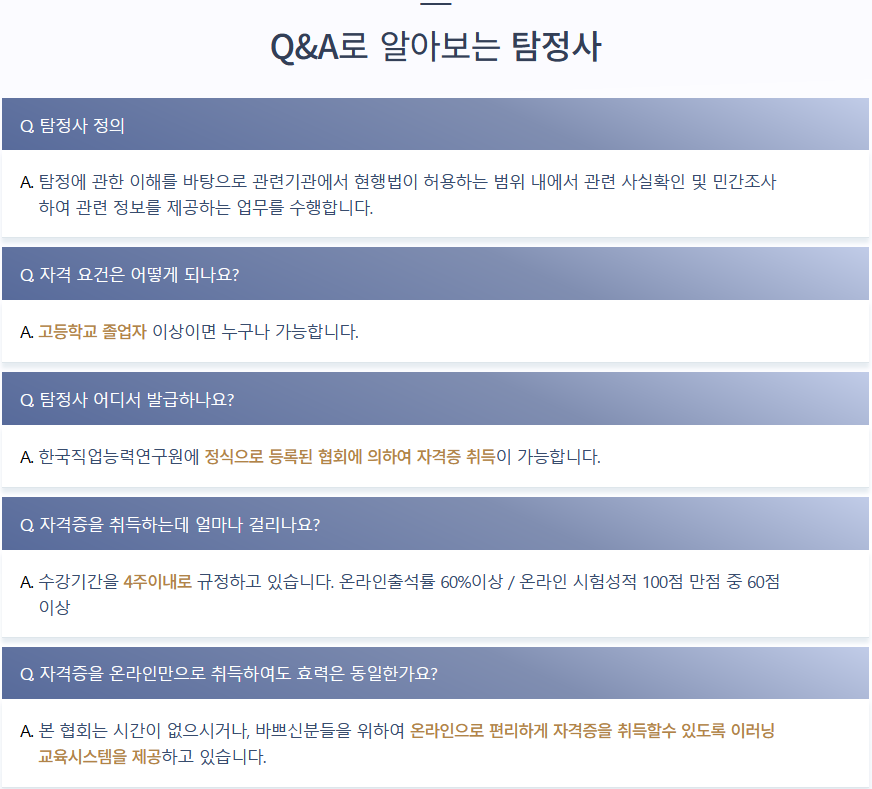 Q&A로 알아보는 탐정사

Q. 탐정사 정의

A. 탐정에 관한 이해를 바탕으로 관련기관에서 현행법이 허용하는 범위 내에서 관련 사실확인 및 민간조사하여 관련 정보를 제공하는 업무를 수행합니다.

Q. 자격 요건은 어떻게 되나요?

A. 고등학교 졸업자 이상이면 누구나 가능합니다.

Q. 탐정사 어디서 발급하나요?

A. 한국직업능력연구원에 정식으로 등록된 협회에 의하여 자격증 취득이 가능합니다.

Q. 자격증을 취득하는데 얼마나 걸리나요?

A. 수강기간을 4주이내로 규정하고 있습니다. 온라인출석률 60%이상 / 온라인 시험성적 100점 만점 중 60점 이상

Q. 자격증을 온라인만으로 취득하여도 효력은 동일한가요?

A. 본 협회는 시간이 없으시거나, 바쁘신분들을 위하여 온라인으로 편리하게 자격증을 취득할수 있도록 이러닝 교육시스템을 제공하고 있습니다.